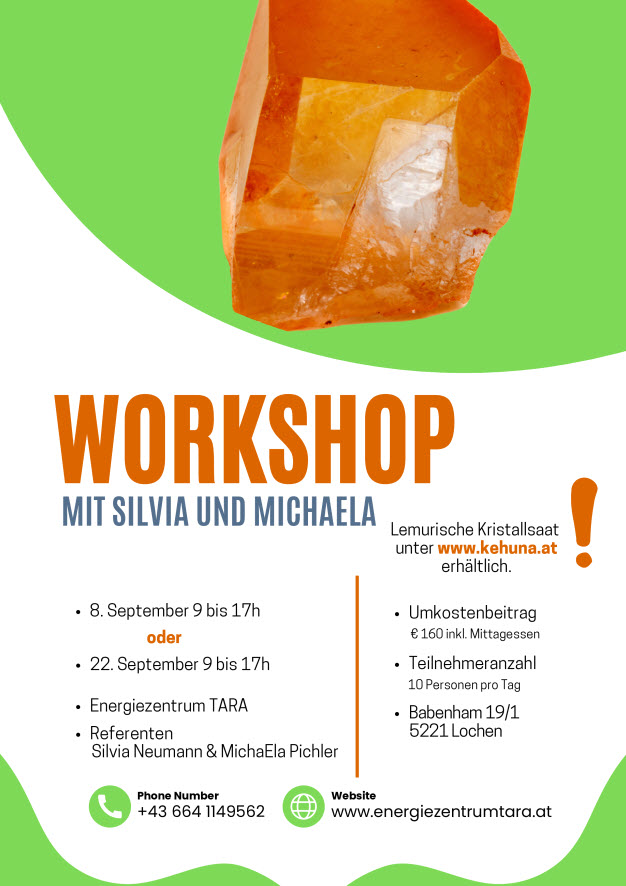 WORKSHOP
MIT SILVIA UND MICHAELA

Lemurische Kristallsaat unter www.kehuna.at erhältlich.

!

- 8. September 9 bis 17h

oder

- 22. September 9 bis 17h
- Energiezentrum TARA
- Referenten
Silvia Neumann & MichaEla Pichler

- Umkostenbeitrag
€ 160 inkl. Mittagessen
- Teilnehmeranzahl
10 Personen pro Tag
- Babenham 19/1
5221 Lochen

Phone Number
+43 664 1149562

Website
www.energiezentrumtara.at